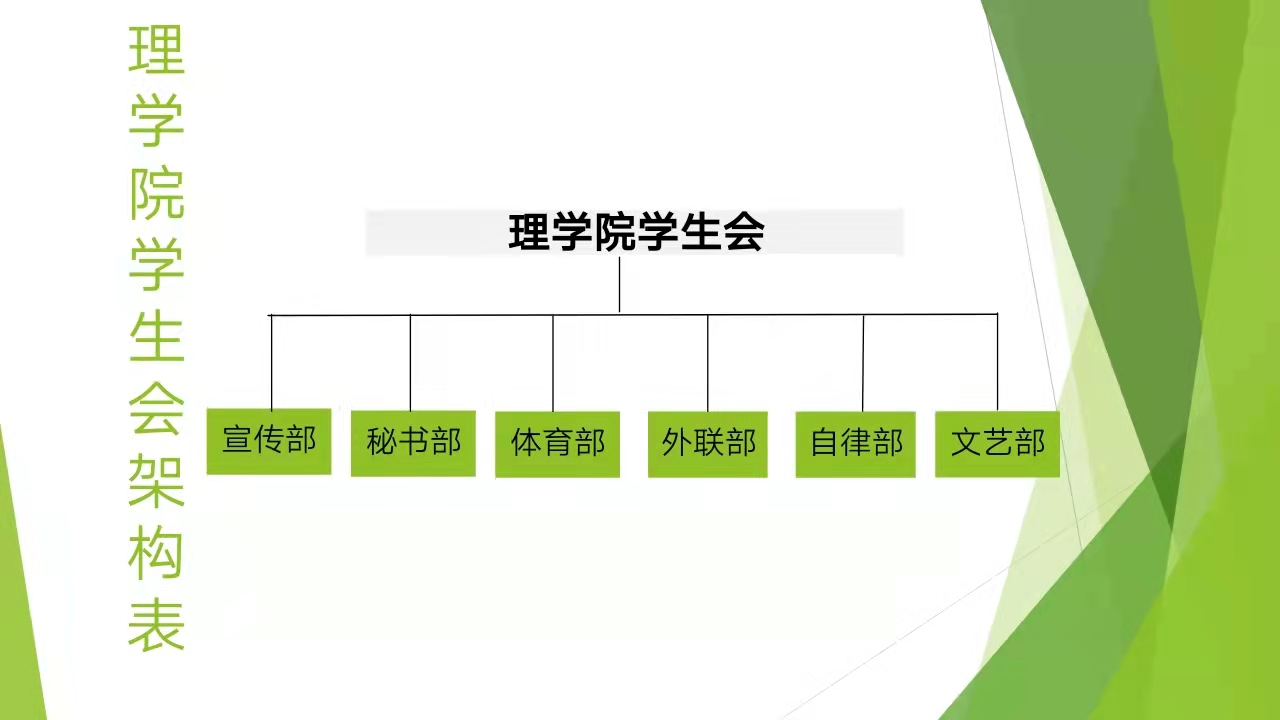 理学院学生会架构表

理学院学生会

宣传部 秘书部 体育部 外联部 自律部 文艺部